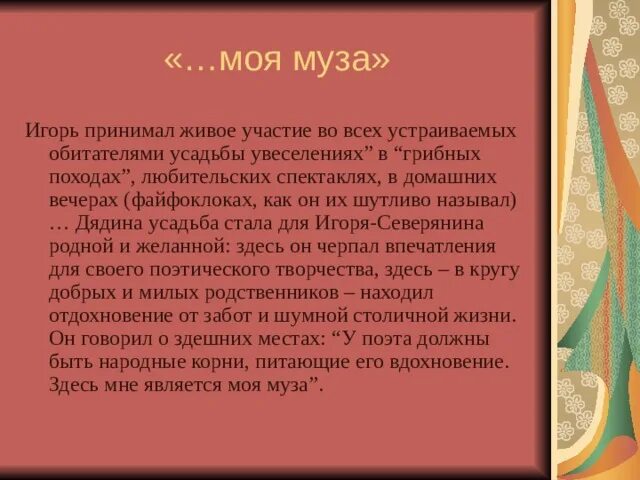 «…моя муза»

Игорь принимал живое участие во всех устраиваемых обитателями усадьбы увеселениях” в “грибных походах”, любительских спектаклях, в домашних вечерах (файфоклоках, как он их шутливо называл) … Дядина усадьба стала для Игоря-Северянина родной и желанной: здесь он черпал впечатления для своего поэтического творчества, здесь – в кругу добрых и милых родственников – находил отдохновение от забот и шумной столичной жизни. Он говорил о здешних местах: “У поэта должны быть народные корни, питающие его вдохновение. Здесь мне является моя муза”.